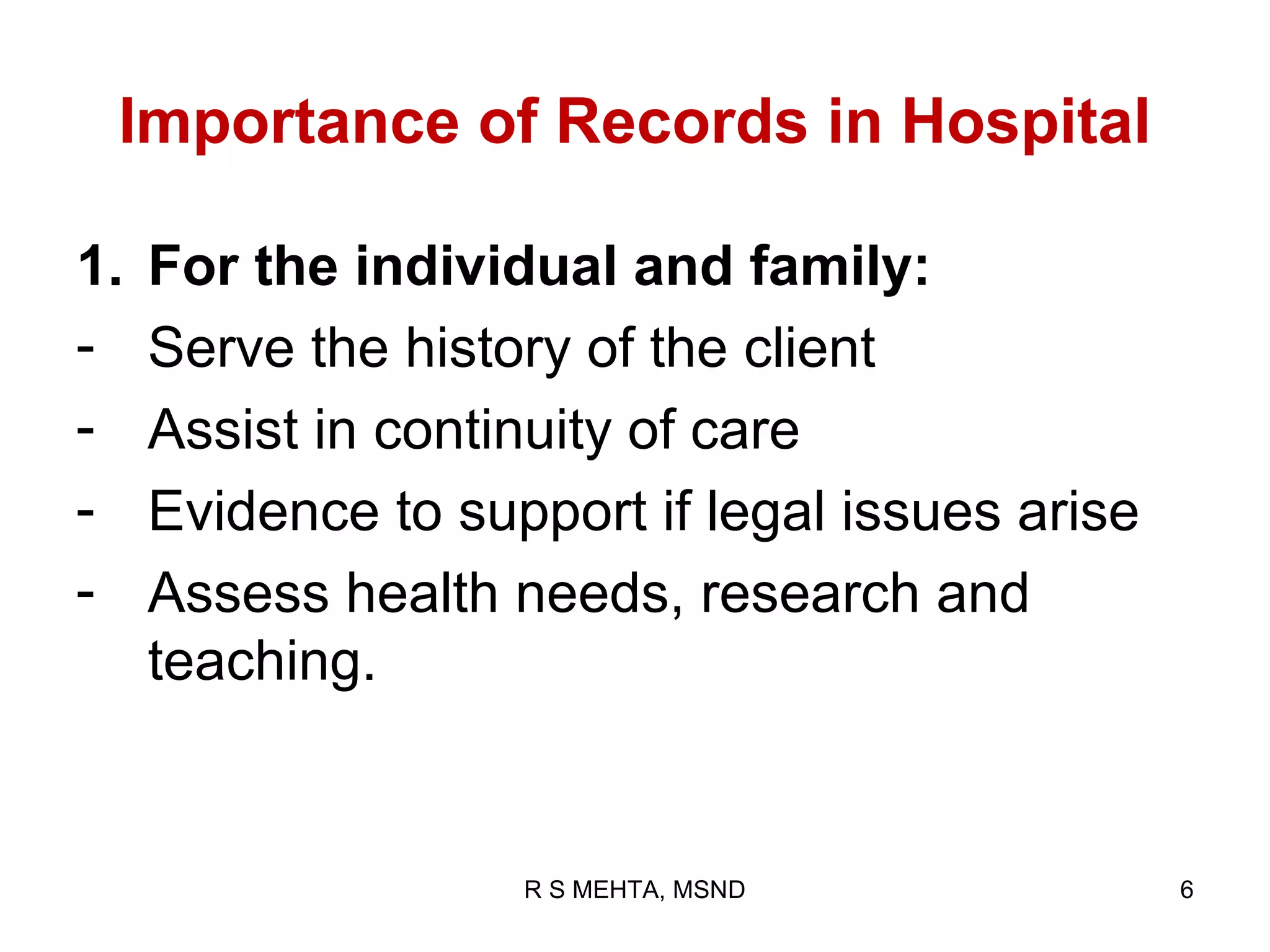 Importance of Records in Hospital

1. For the individual and family:
- Serve the history of the client
- Assist in continuity of care
- Evidence to support if legal issues arise
- Assess health needs, research and teaching.

R S MEHTA, MSND

6